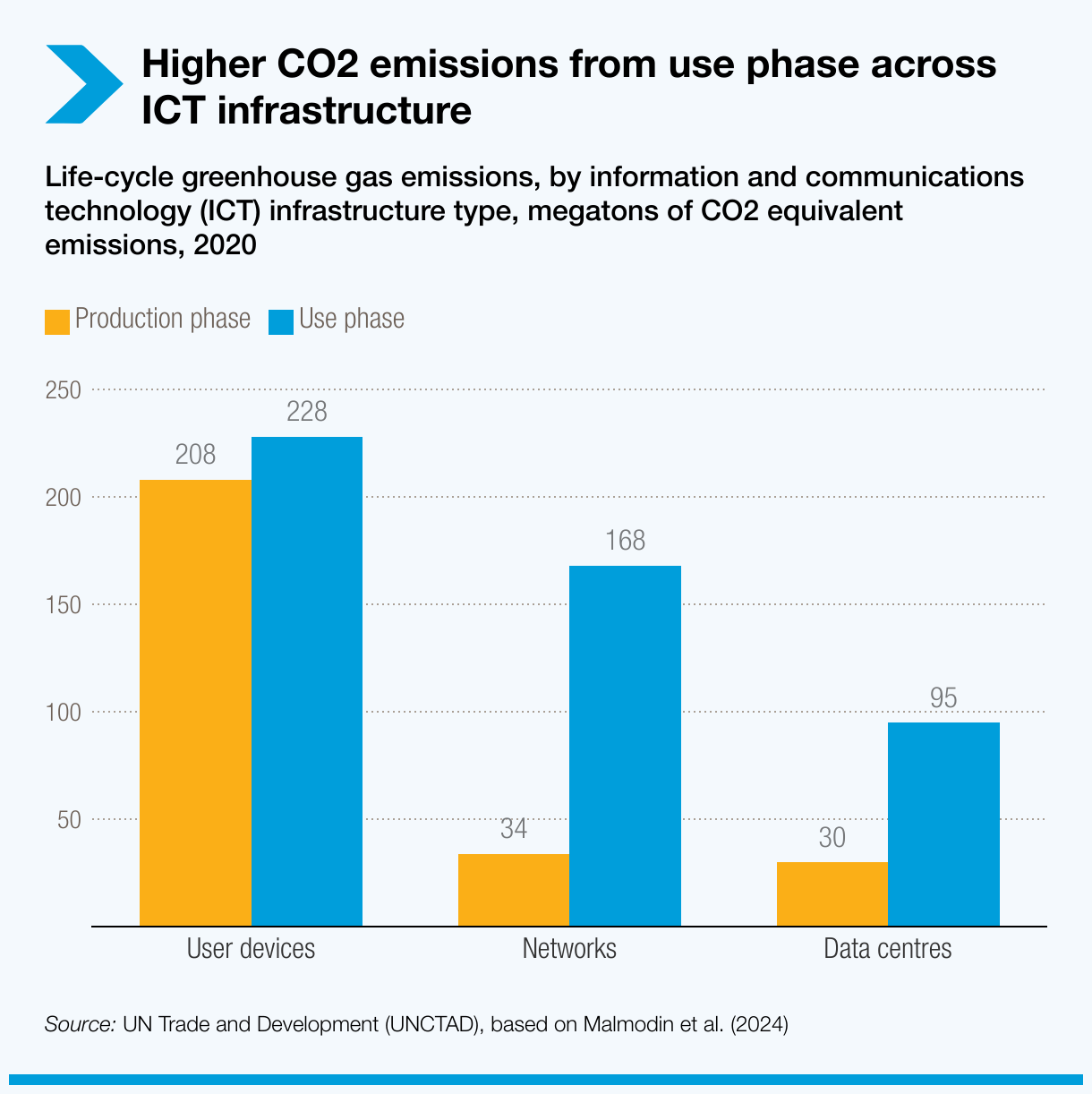 Higher CO2 emissions from use phase across ICT infrastructure

Life-cycle greenhouse gas emissions, by information and communications technology (ICT) infrastructure type, megatons of CO2 equivalent emissions, 2020

Production phase Use phase

250
200
150
100
50

208
228
34
168
30
95

User devices
Networks
Data centres

Source: UN Trade and Development (UNCTAD), based on Malmodin et al. (2024)